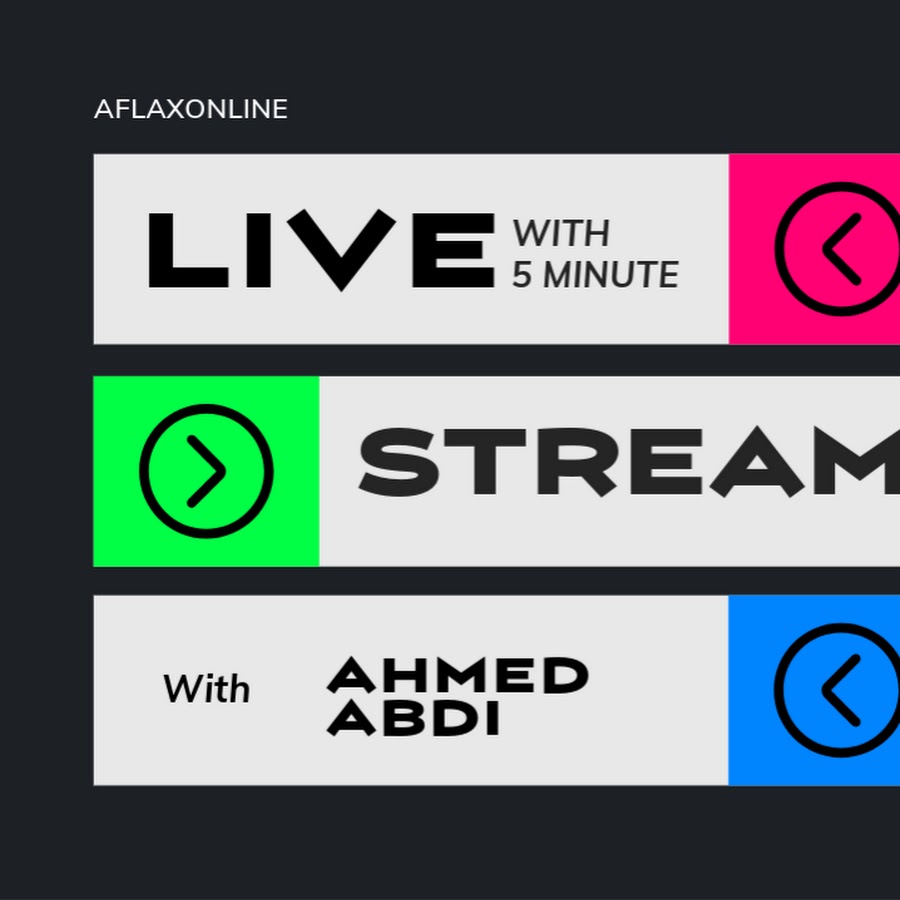 AFLAXONLINE

LIVE WITH 5 MINUTE

STREAM

With AHMED ABDI